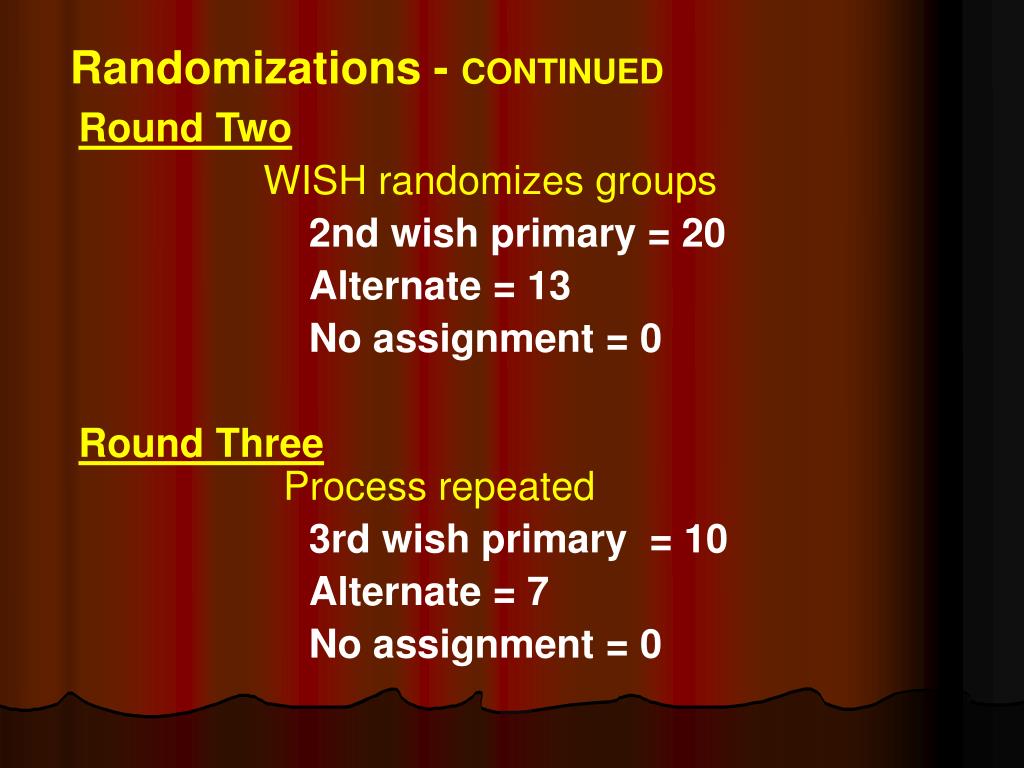 Randomizations - CONTINUED

Round Two

WISH randomizes groups

2nd wish primary = 20

Alternate = 13

No assignment = 0

Round Three

Process repeated

3rd wish primary = 10

Alternate = 7

No assignment = 0